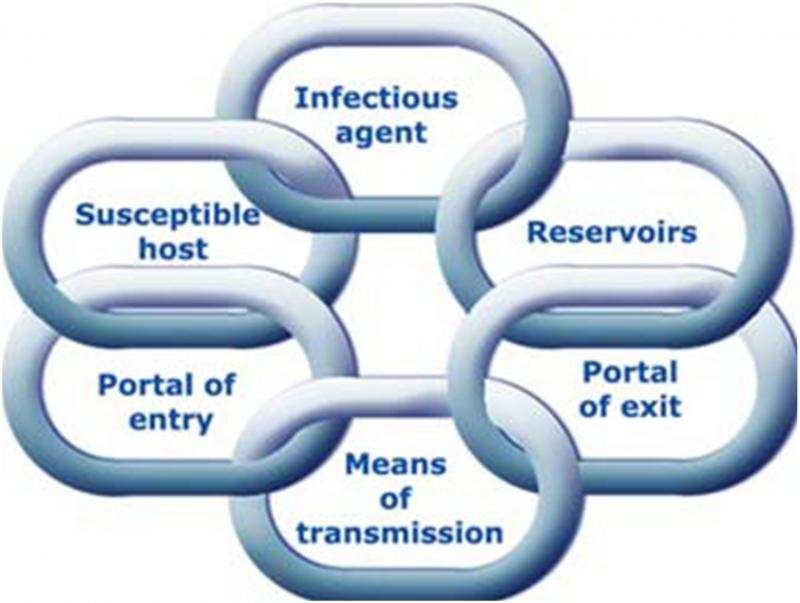 Infectious agent

Reservoirs

Portal of exit

Means of transmission

Portal of entry

Susceptible host